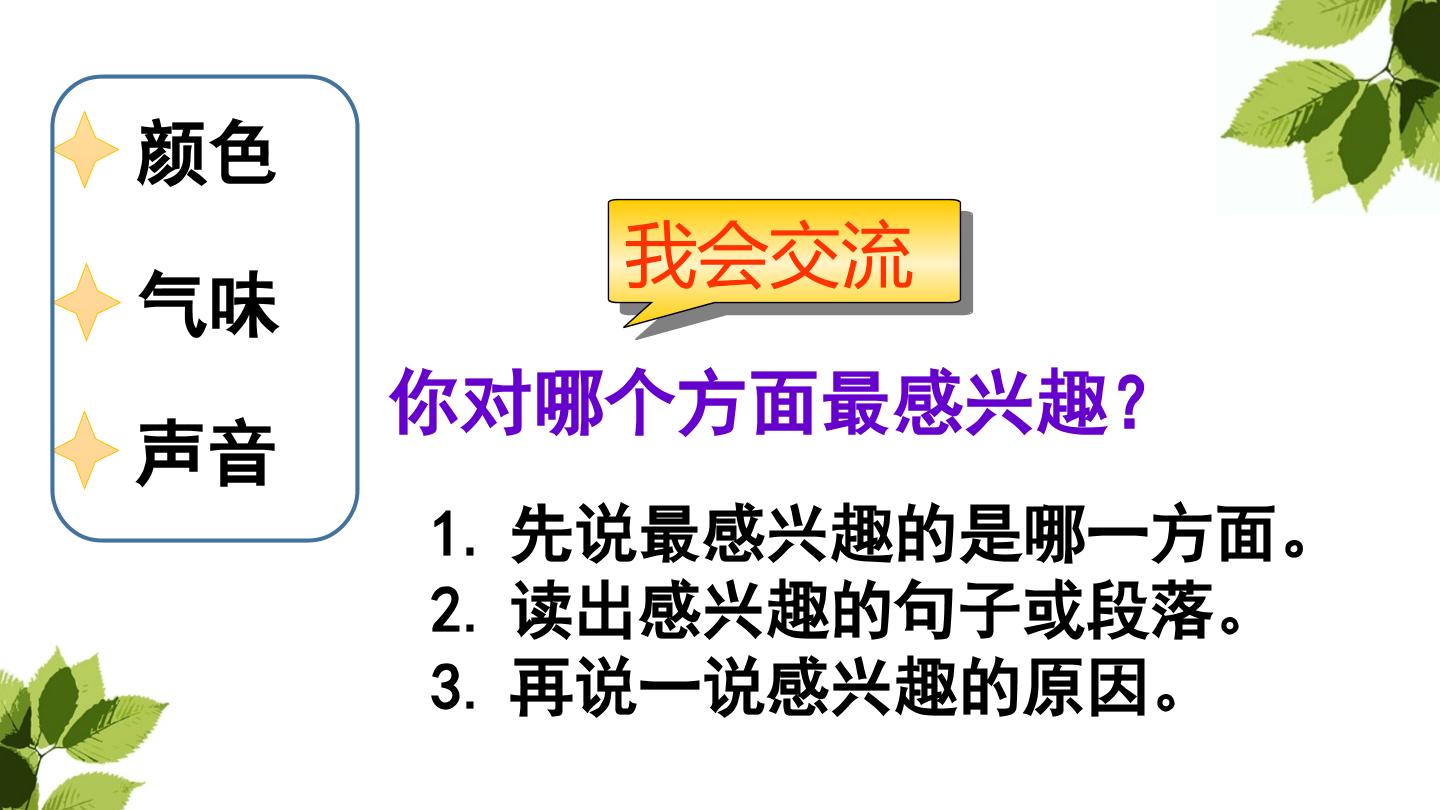 颜色

气味

声音

我会交流

你对哪个方面最感兴趣?

1. 先说最感兴趣的是哪一方面。
2. 读出感兴趣的句子或段落。
3. 再说一说感兴趣的原因。